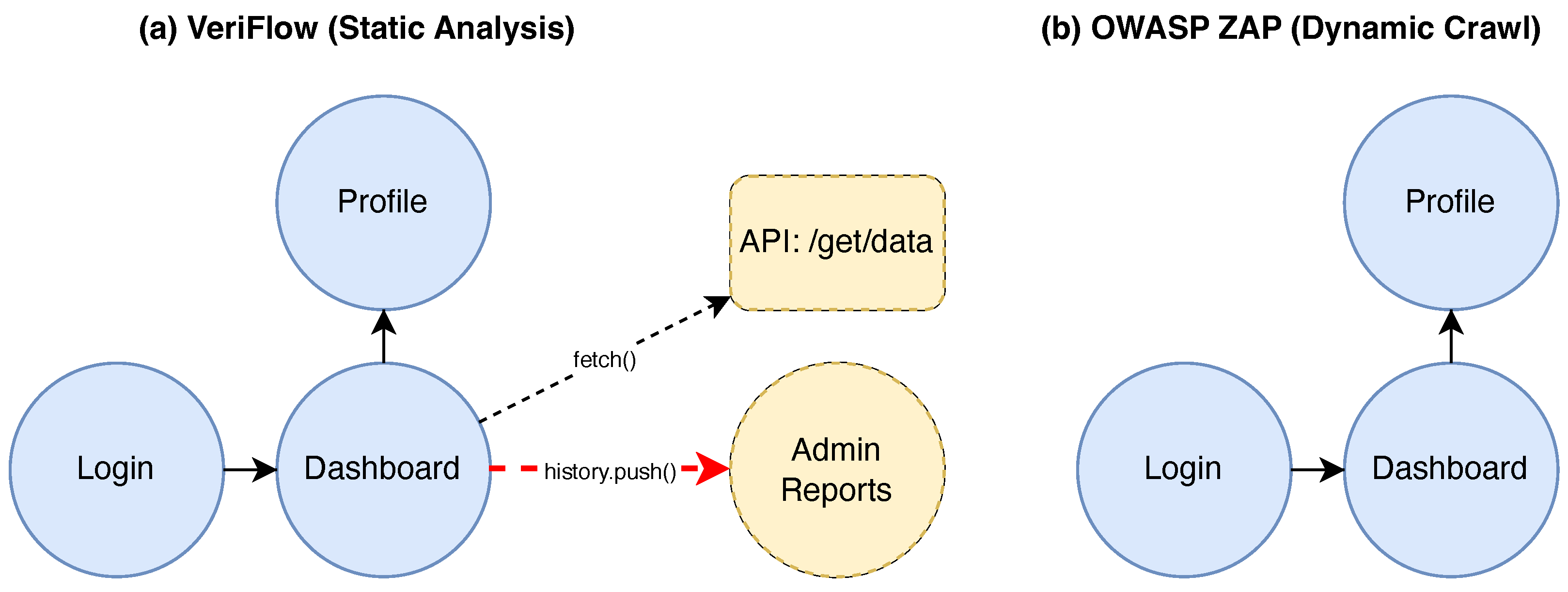 (a) VeriFlow (Static Analysis)

Profile

API: /get/data

fetch()

Login

Dashboard

history.push()

Admin Reports

(b) OWASP ZAP (Dynamic Crawl)

Profile

Login

Dashboard